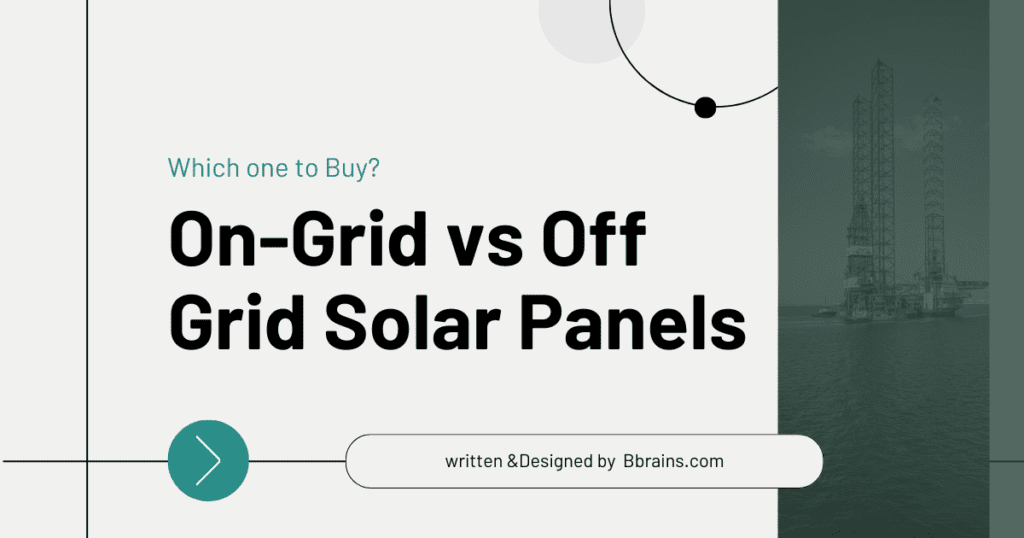 Which one to Buy?

On-Grid vs Off Grid Solar Panels

written &Designed by Bbrains.com